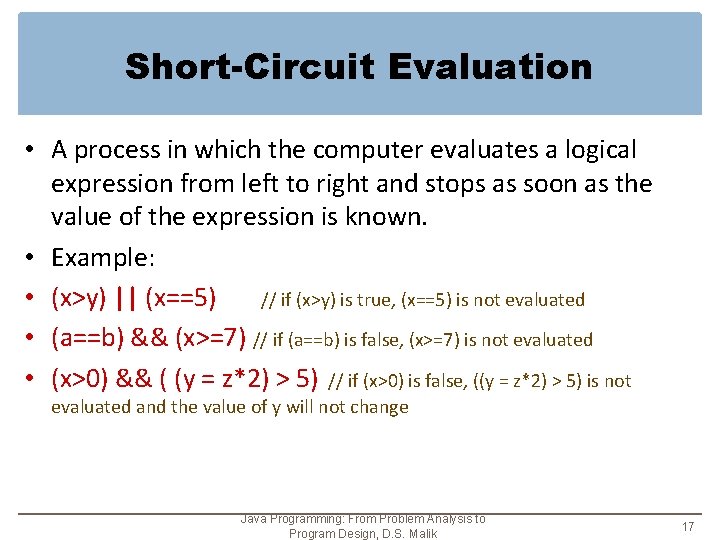 Short-Circuit Evaluation

• A process in which the computer evaluates a logical expression from left to right and stops as soon as the value of the expression is known.
• Example:
• (x>y) || (x==5) // if (x>y) is true, (x==5) is not evaluated
• (a==b) && (x>=7) // if (a==b) is false, (x>=7) is not evaluated
• (x>0) && ( (y = z*2) > 5) // if (x>0) is false, ((y = z*2) > 5) is not evaluated and the value of y will not change

Java Programming: From Problem Analysis to Program Design, D.S. Malik

17